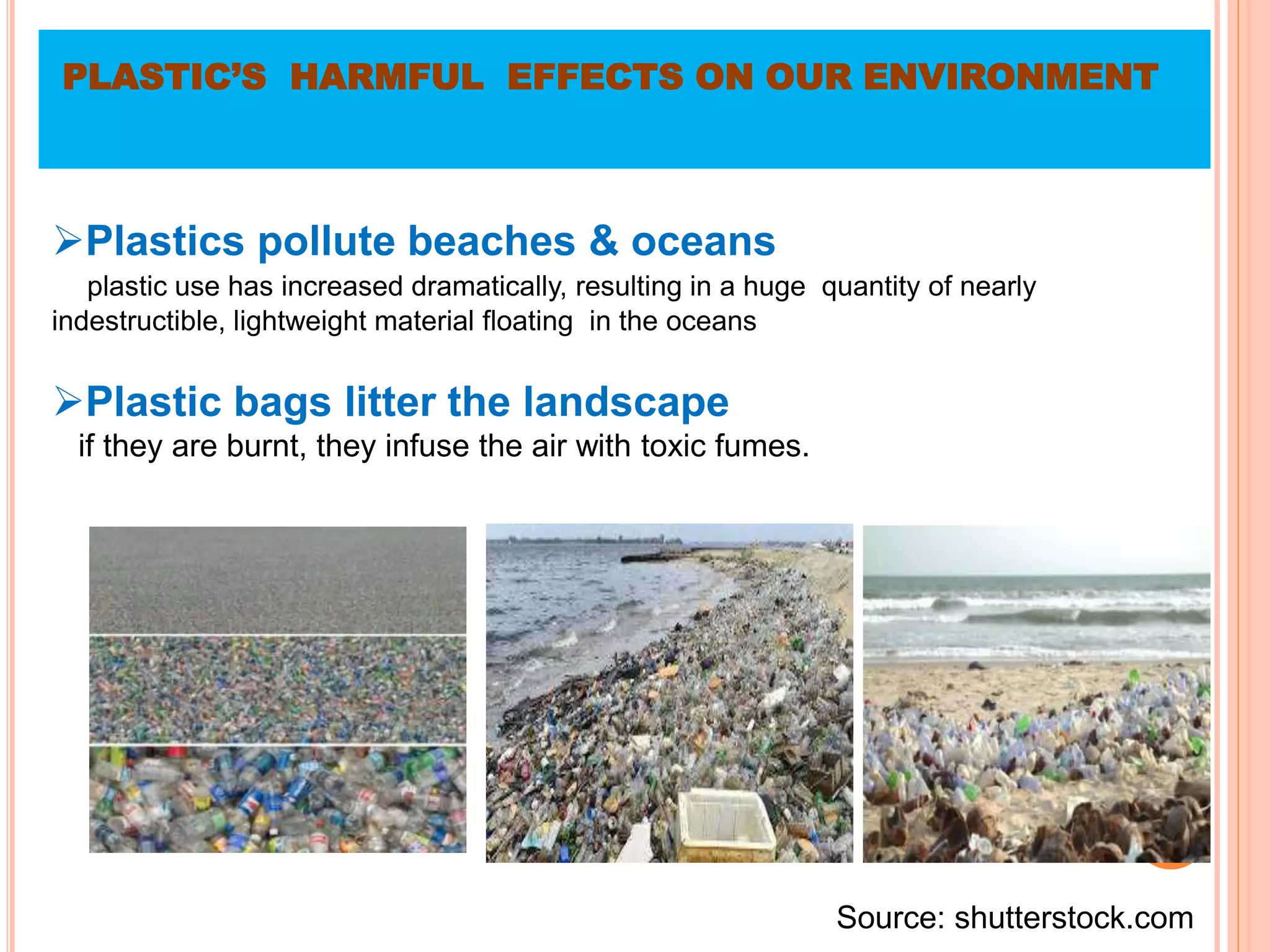 PLASTIC'S HARMFUL EFFECTS ON OUR ENVIRONMENT

➢Plastics pollute beaches & oceans

plastic use has increased dramatically, resulting in a huge quantity of nearly indestructible, lightweight material floating in the oceans

➢Plastic bags litter the landscape

if they are burnt, they infuse the air with toxic fumes.

Source: shutterstock.com